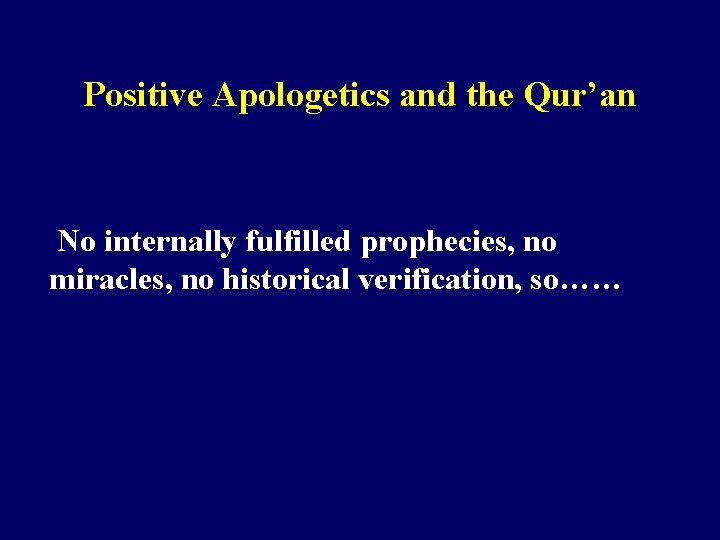 Positive Apologetics and the Qur’an

No internally fulfilled prophecies, no miracles, no historical verification, so……